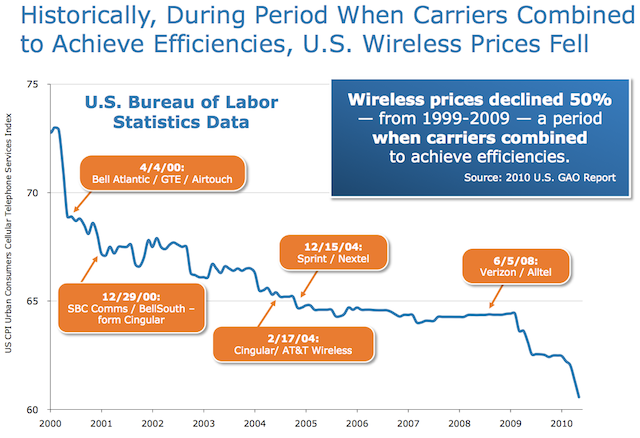 Historically, During Period When Carriers Combined to Achieve Efficiencies, U.S. Wireless Prices Fell

U.S. Bureau of Labor Statistics Data

Wireless prices declined 50% — from 1999-2009 — a period when carriers combined to achieve efficiencies.
Source: 2010 U.S. GAO Report

US CPI Urban Consumers Cellular Telephone Services Index

75
70
65
60

4/4/00:
Bell Atlantic / GTE / Airtouch

12/29/00:
SBC Comms / BellSouth – form Cingular

12/15/04:
Sprint / Nextel

2/17/04:
Cingular/ AT&T Wireless

6/5/08:
Verizon / Alltel

2000 2001 2002 2003 2004 2005 2006 2007 2008 2009 2010